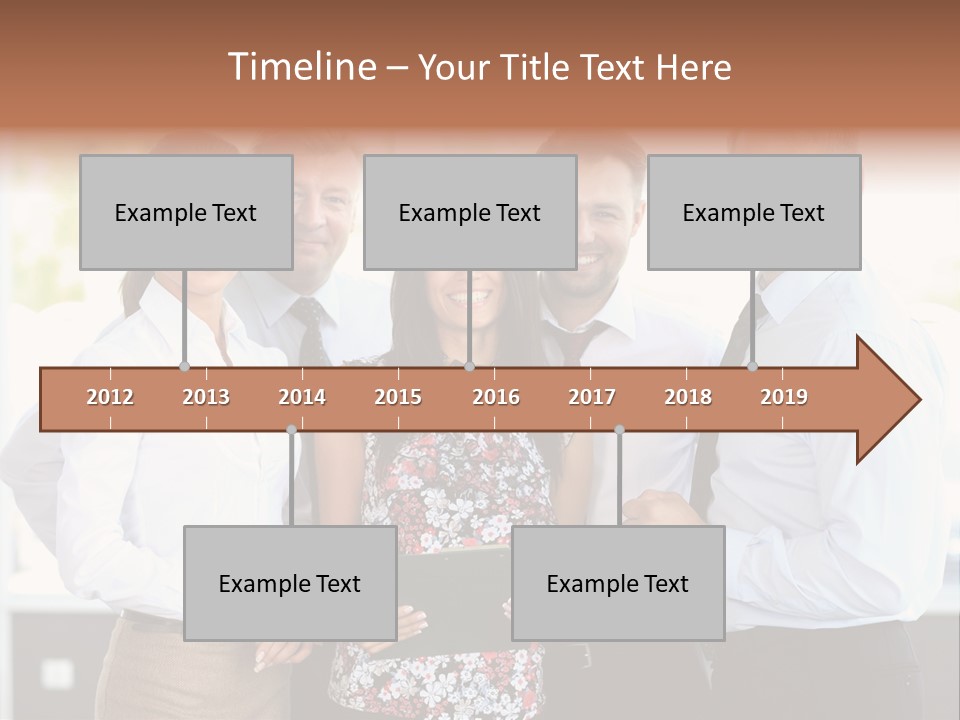 Timeline – Your Title Text Here

Example Text

Example Text

Example Text

2012 2013 2014 2015 2016 2017 2018 2019

Example Text

Example Text